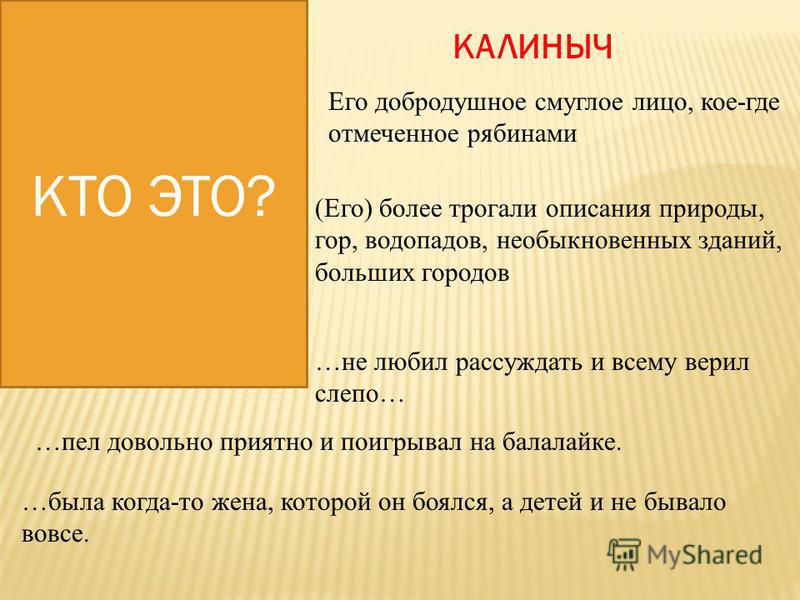 КТО ЭТО?

КАЛИНЫЧ

Его добродушное смуглое лицо, кое-где отмеченное рябинами

(Его) более трогали описания природы, гор, водопадов, необыкновенных зданий, больших городов

…не любил рассуждать и всему верил слепо…

…пел довольно приятно и поигрывал на балалайке.

…была когда-то жена, которой он боялся, а детей и не бывало вовсе.

MyShared